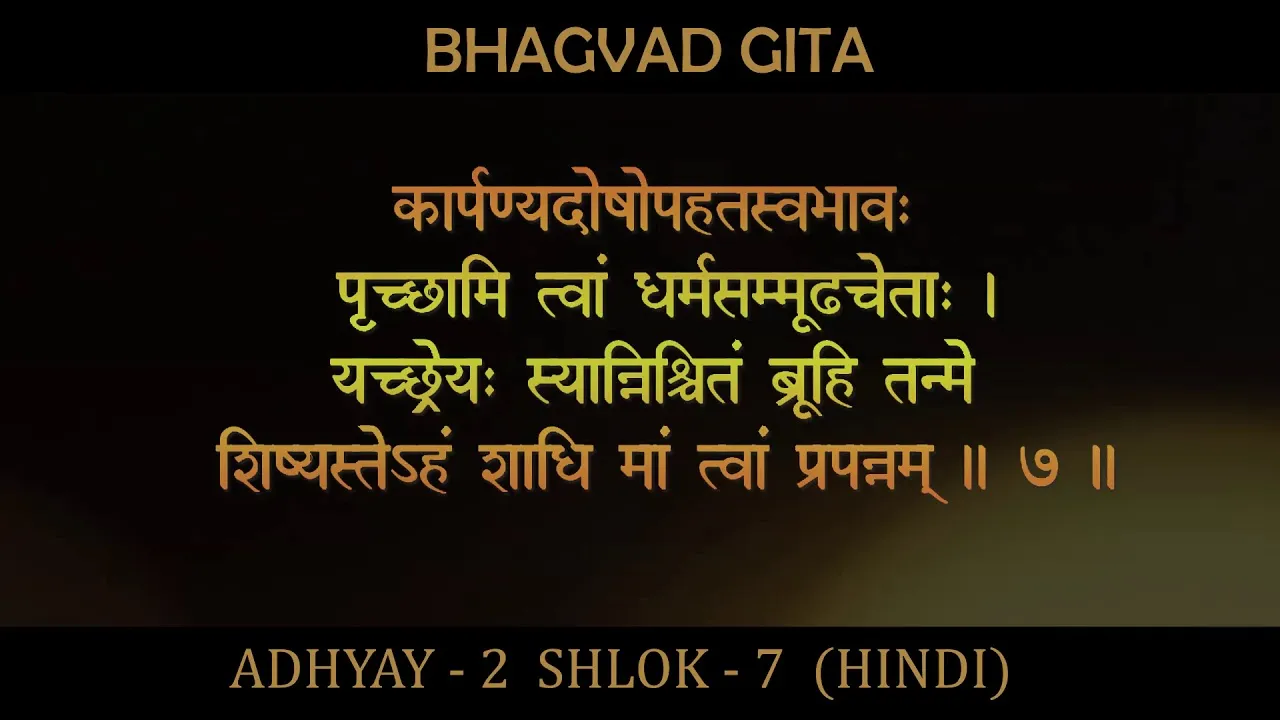 BHAGVAD GITA

कार्पण्यदोषोपहतस्वभावः
पृच्छामि त्वां धर्मसम्मूढचेताः ।
यच्छ्रेयः स्यान्निश्चितं ब्रूहि तन्मे
शिष्यस्तेऽहं शाधि मां त्वां प्रपन्नम् ॥ ७ ॥

ADHYAY - 2 SHLOK - 7 (HINDI)